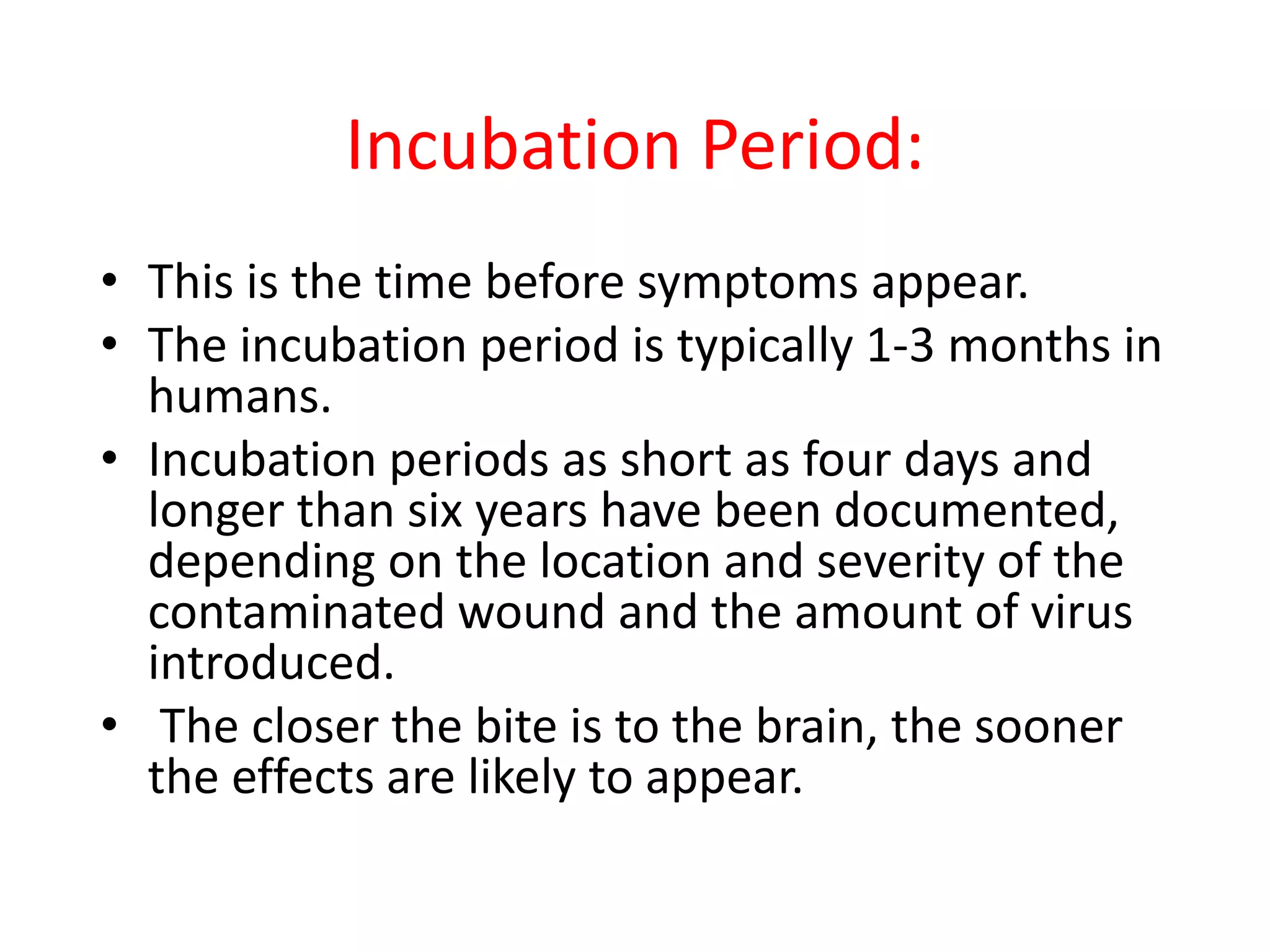 Incubation Period:

• This is the time before symptoms appear.
• The incubation period is typically 1-3 months in humans.
• Incubation periods as short as four days and longer than six years have been documented, depending on the location and severity of the contaminated wound and the amount of virus introduced.
• The closer the bite is to the brain, the sooner the effects are likely to appear.